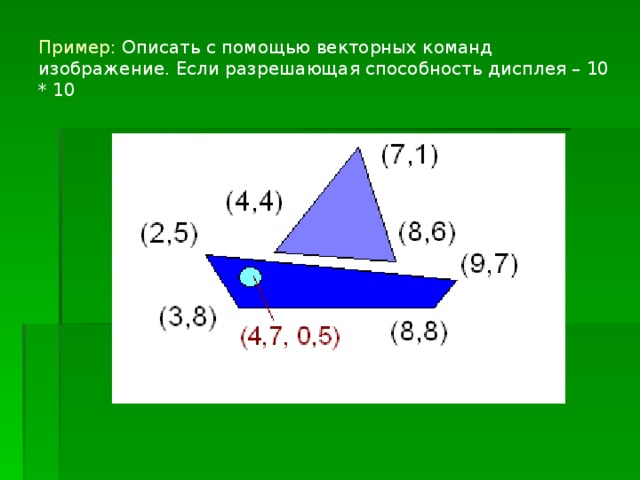 Пример: Описать с помощью векторных команд изображение. Если разрешающая способность дисплея – 10 * 10

(7,1)
(4,4)
(2,5)
(8,6)
(9,7)
(3,8)
(4,7, 0,5)
(8,8)